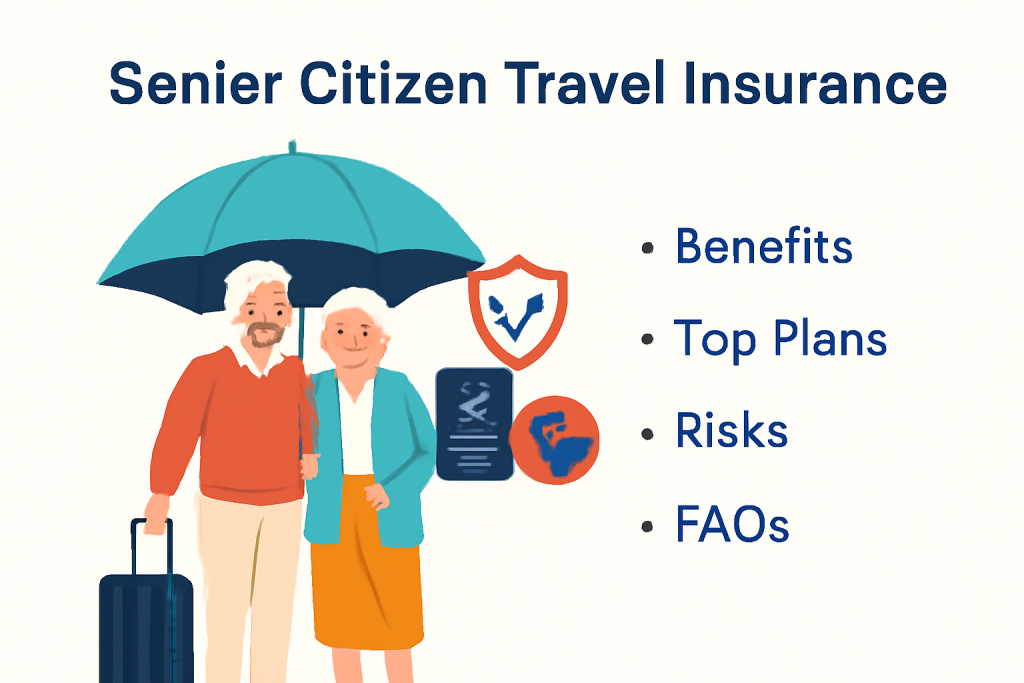 Senier Citizen Travel Insurance

• Benefits
• Top Plans
• Risks
• FAOs